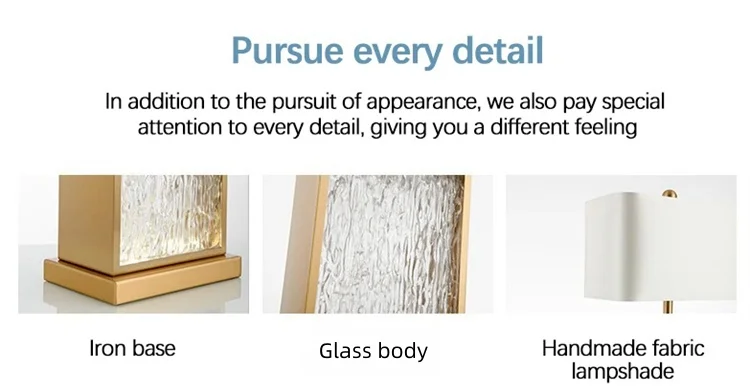 Pursue every detail

In addition to the pursuit of appearance, we also pay special attention to every detail, giving you a different feeling

Iron base

Glass body

Handmade fabric lampshade